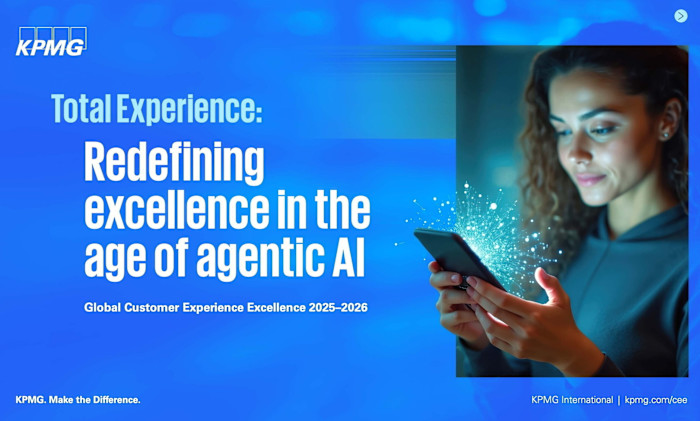 KPMG

Total Experience:

Redefining excellence in the age of agentic AI

Global Customer Experience Excellence 2025–2026

KPMG. Make the Difference.

KPMG International | kpmg.com/cee